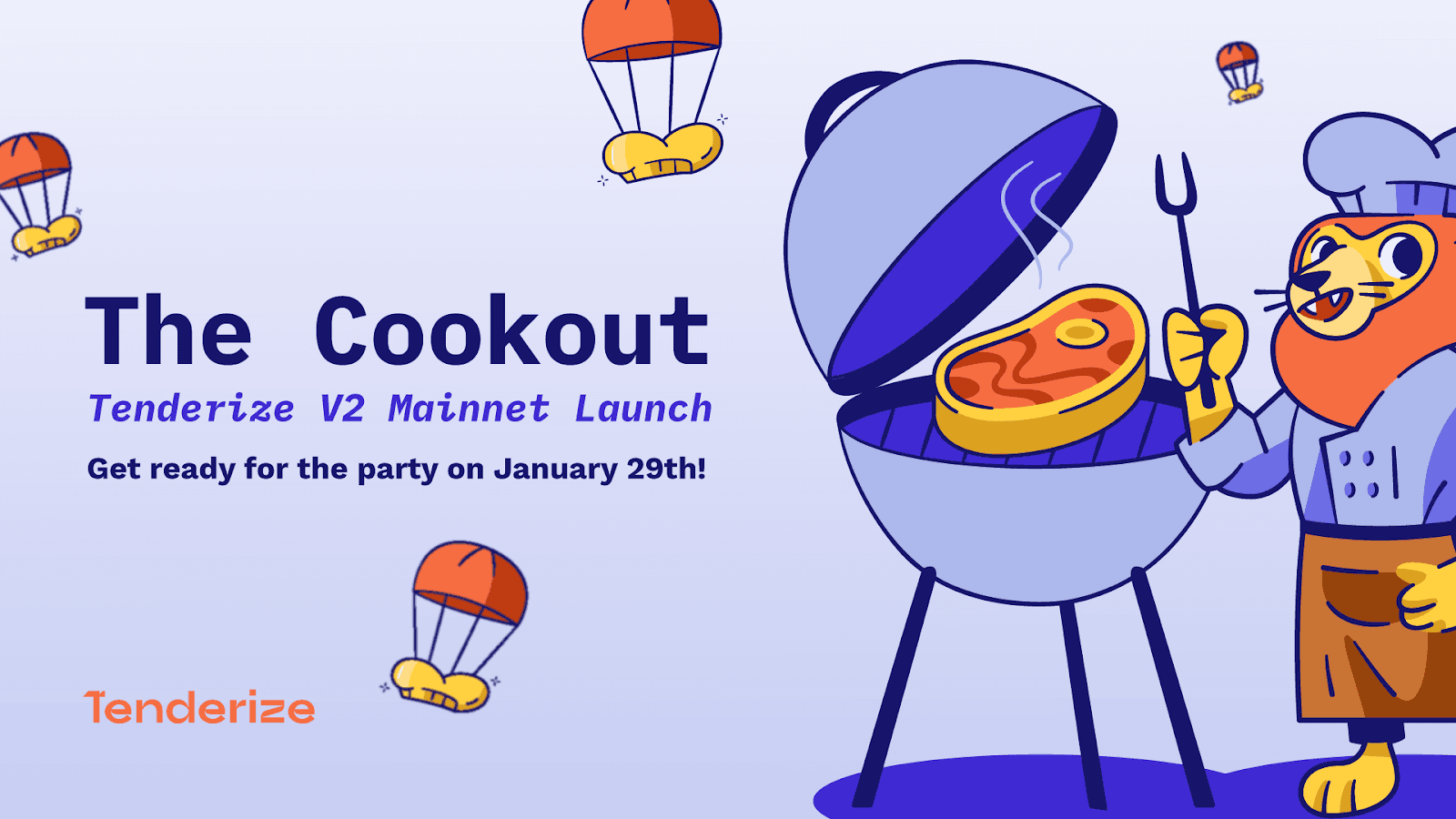 The Cookout

Tenderize V2 Mainnet Launch

Get ready for the party on January 29th!

Tenderize